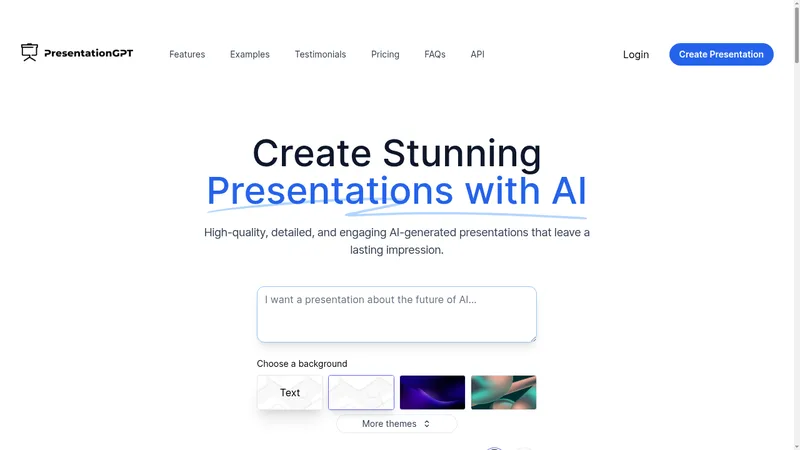 PresentationGPT

Features Examples Testimonials Pricing FAQs API

Login

Create Presentation

Create Stunning Presentations with AI

High-quality, detailed, and engaging AI-generated presentations that leave a lasting impression.

I want a presentation about the future of AI...

Choose a background

Text

More themes